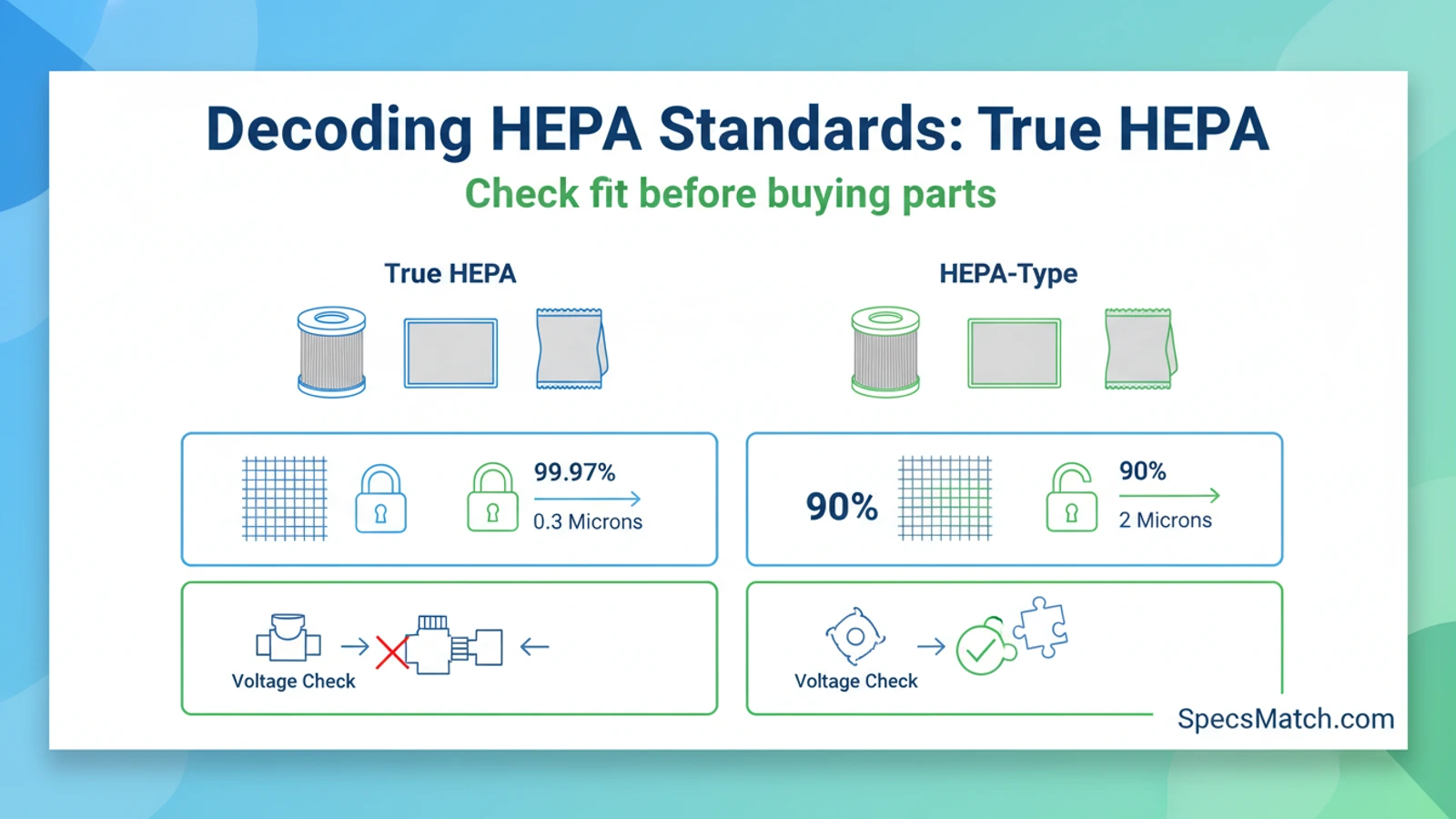 Decoding HEPA Standards: True HEPA

Check fit before buying parts

True HEPA

99.97%

0.3 Microns

Voltage Check

HEPA-Type

90%

90%

2 Microns

Voltage Check

SpecsMatch.com